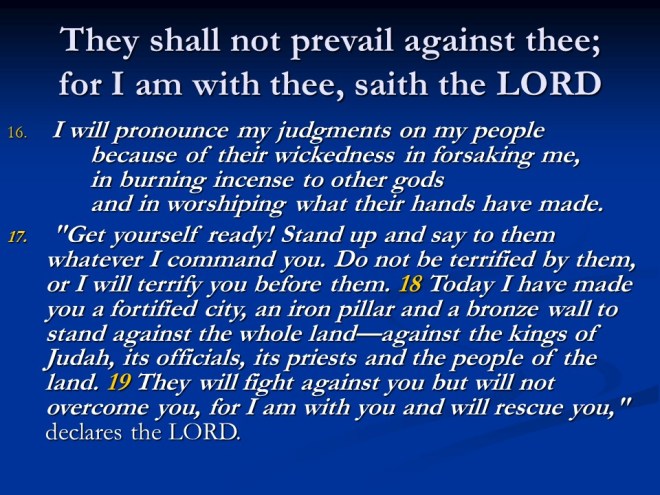 They shall not prevail against thee; for I am with thee, saith the LORD

16. I will pronounce my judgments on my people
because of their wickedness in forsaking me,
in burning incense to other gods
and in worshiping what their hands have made.

17. "Get yourself ready! Stand up and say to them whatever I command you. Do not be terrified by them, or I will terrify you before them. 18 Today I have made you a fortified city, an iron pillar and a bronze wall to stand against the whole land—against the kings of Judah, its officials, its priests and the people of the land. 19 They will fight against you but will not overcome you, for I am with you and will rescue you," declares the LORD.